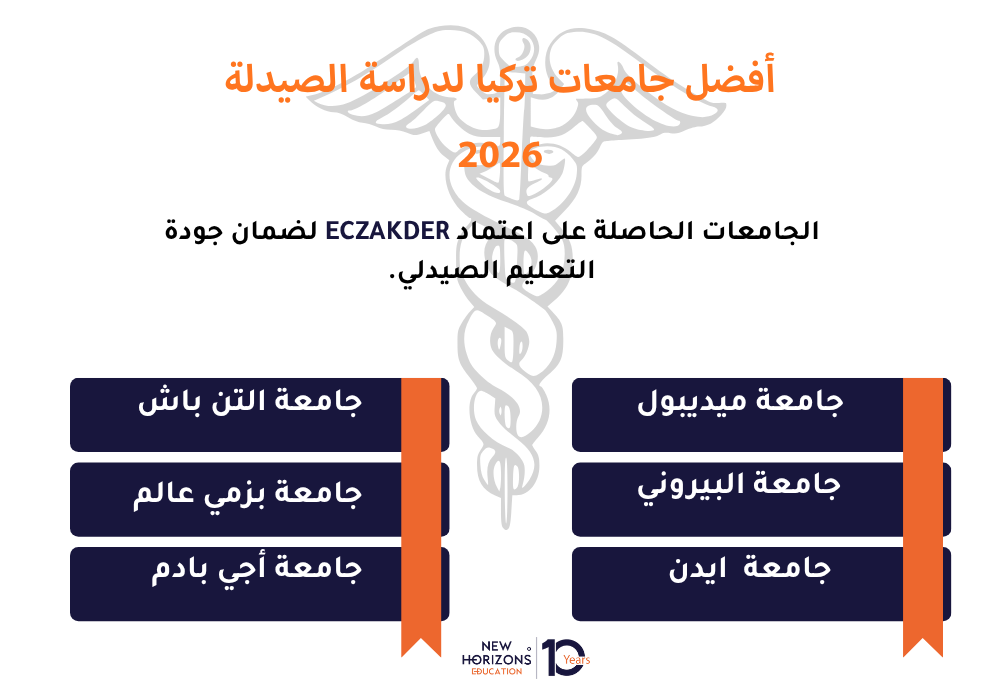 أفضل جامعات تركيا لدراسة الصيدلة
2026

الجامعات الحاصلة على اعتماد ECZAKDER لضمان جودة التعليم الصيدلي.

جامعة ميديبول

جامعة البيروني

جامعة ايدن

جامعة التن باش

جامعة بزمي عالم

جامعة أجي بادم

NEW HORIZONS EDUCATION
10 Years